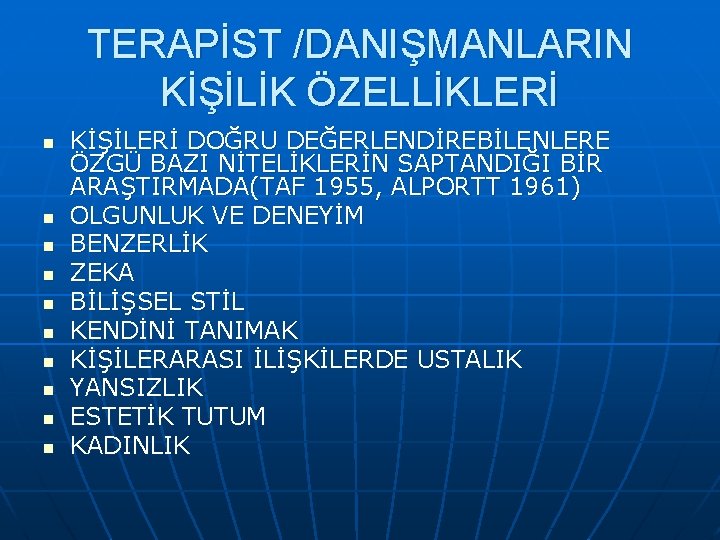 TERAPİST /DANIŞMANLARIN KİŞİLİK ÖZELLİKLERİ

- KİŞİLERİ DOĞRU DEĞERLENDİREBİLENLERE ÖZGÜ BAZI NİTELİKLERİN SAPTANDIĞI BİR ARAŞTIRMADA(TAF 1955, ALPORTT 1961)
- OLGUNLUK VE DENEYİM
- BENZERLİK
- ZEKA
- BİLİŞSEL STİL
- KENDİNİ TANIMAK
- KİŞİLERARASI İLİŞKİLERDE USTALIK
- YANSIZLIK
- ESTETİK TUTUM
- KADINLIK